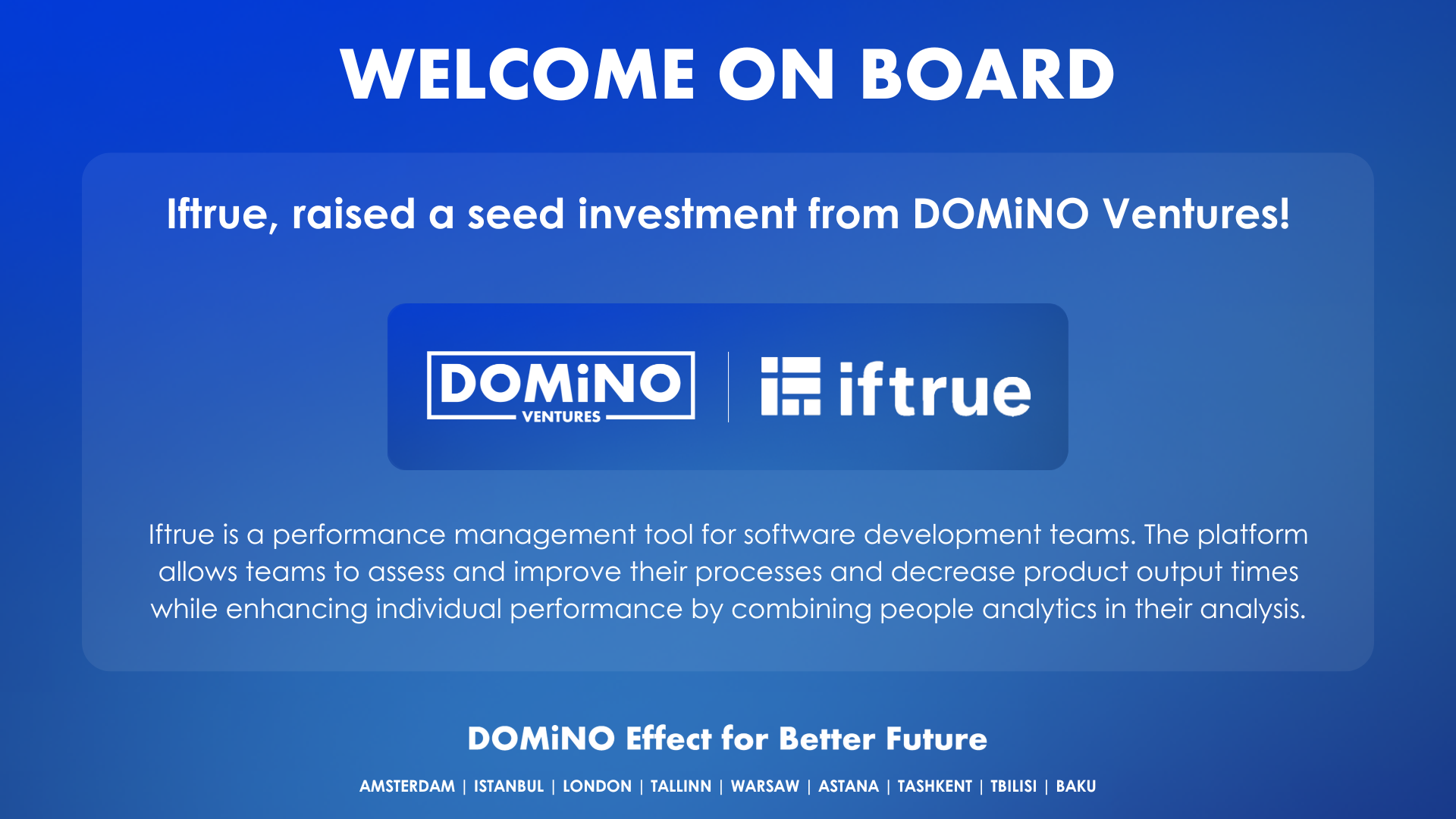 WELCOME ON BOARD

Iftrue, raised a seed investment from DOMiNO Ventures!

DOMiNO VENTURES

iftrue

Iftrue is a performance management tool for software development teams. The platform allows teams to assess and improve their processes and decrease product output times while enhancing individual performance by combining people analytics in their analysis.

DOMiNO Effect for Better Future

AMSTERDAM | ISTANBUL | LONDON | TALLINN | WARSAW | ASTANA | TASHKENT | TBILISI | BAKU